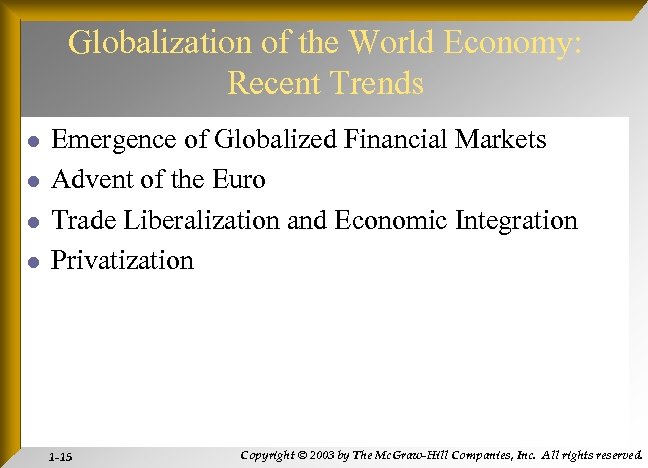 Globalization of the World Economy: Recent Trends

- Emergence of Globalized Financial Markets
- Advent of the Euro
- Trade Liberalization and Economic Integration
- Privatization

1-15

Copyright © 2003 by The McGraw-Hill Companies, Inc. All rights reserved.